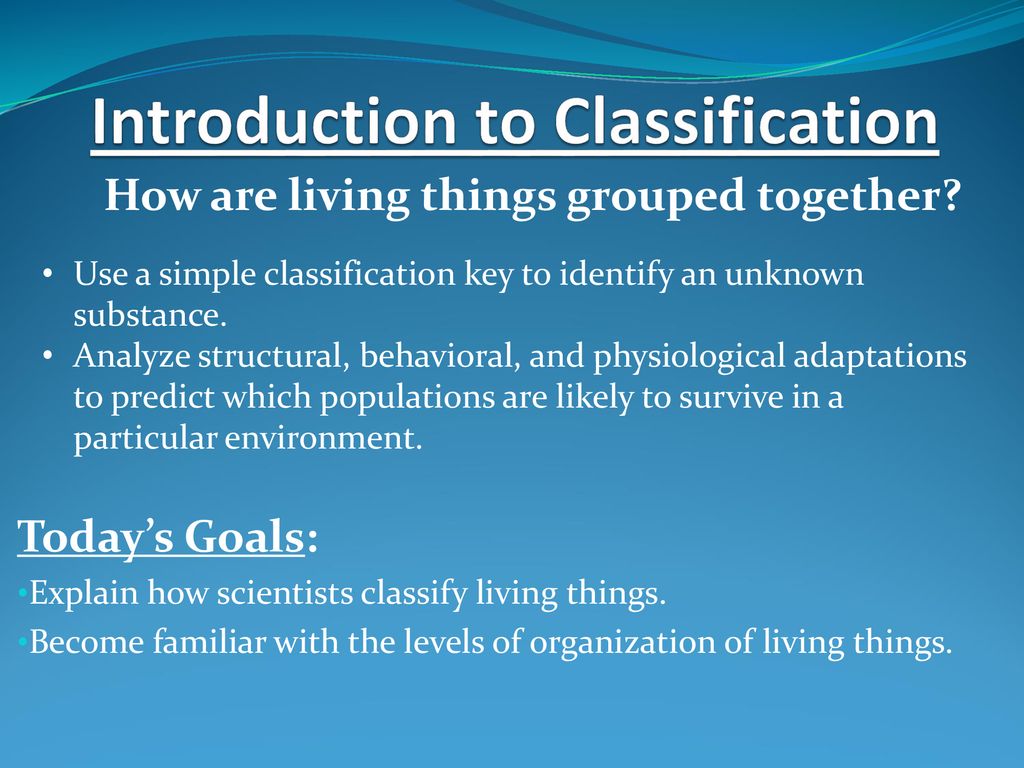 Introduction to Classification

How are living things grouped together?

• Use a simple classification key to identify an unknown substance.
• Analyze structural, behavioral, and physiological adaptations to predict which populations are likely to survive in a particular environment.

Today’s Goals:

•Explain how scientists classify living things.
•Become familiar with the levels of organization of living things.